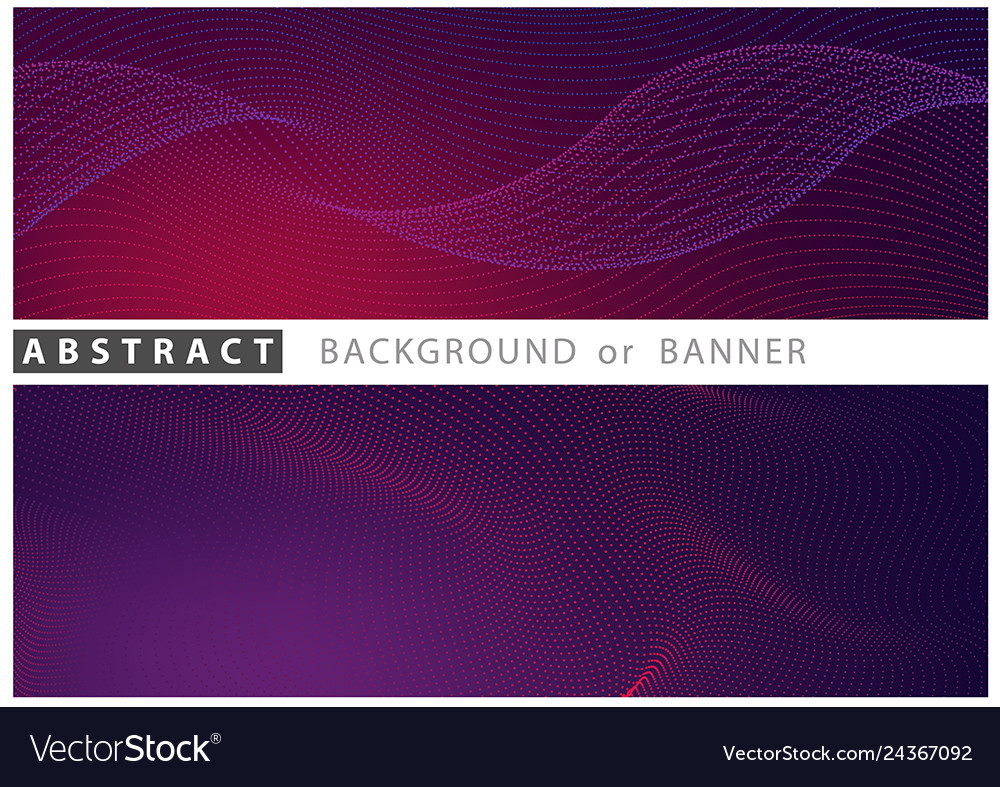 ABSTRACT BACKGROUND or BANNER

VectorStock®

VectorStock.com/24367092